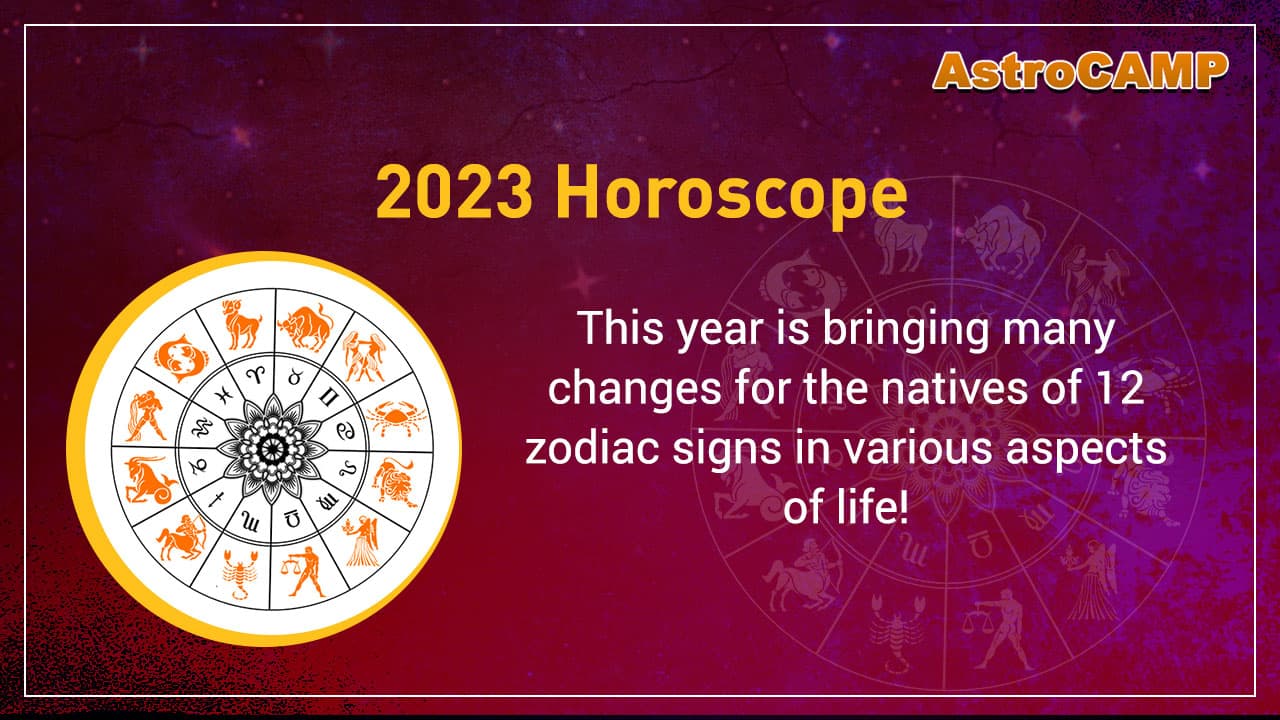 AstroCAMP

2023 Horoscope

This year is bringing many changes for the natives of 12 zodiac signs in various aspects of life!